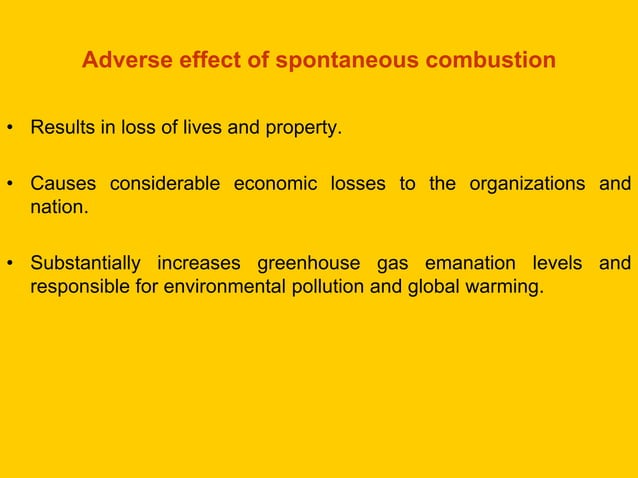 Adverse effect of spontaneous combustion

• Results in loss of lives and property.

• Causes considerable economic losses to the organizations and nation.

• Substantially increases greenhouse gas emanation levels and responsible for environmental pollution and global warming.